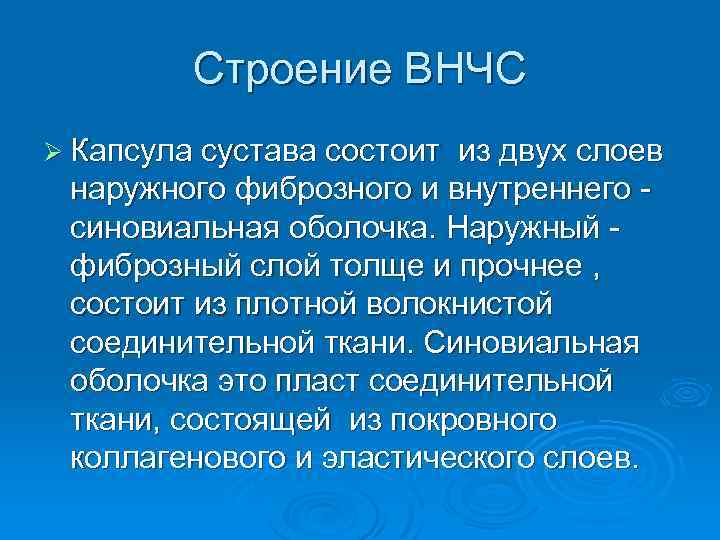 Строение ВНЧС

➢ Капсула сустава состоит из двух слоев наружного фиброзного и внутреннего - синовиальная оболочка. Наружный - фиброзный слой толще и прочнее , состоит из плотной волокнистой соединительной ткани. Синовиальная оболочка это пласт соединительной ткани, состоящей из покровного коллагенового и эластического слоев.